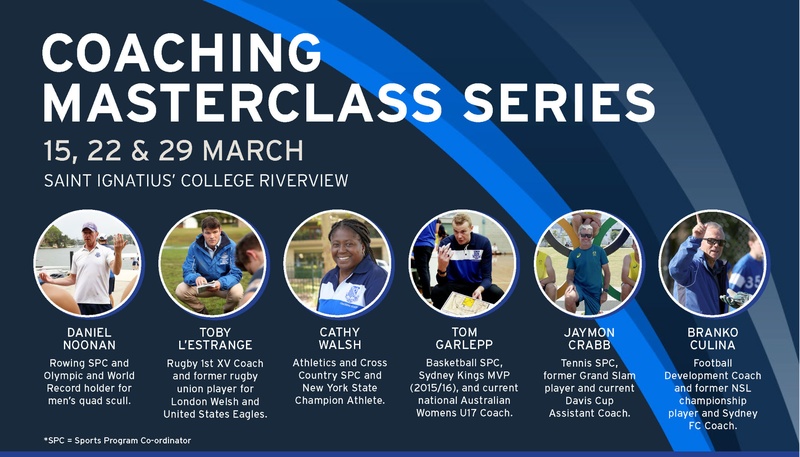 COACHING MASTERCLASS SERIES
15, 22 & 29 MARCH
SAINT IGNATIUS' COLLEGE RIVERVIEW

DANIEL NOONAN
Rowing SPC and Olympic and World Record holder for men's quad scull.

TOBY L'ESTRANGE
Rugby 1st XV Coach and former rugby union player for London Welsh and United States Eagles.

CATHY WALSH
Athletics and Cross Country SPC and New York State Champion Athlete.

TOM GARLEPP
Basketball SPC, Sydney Kings MVP (2015/16), and current national Australian Womens U17 Coach.

JAYMON CRABB
Tennis SPC, former Grand Slam player and current Davis Cup Assistant Coach.

BRANKO CULINA
Football Development Coach and former NSL championship player and Sydney FC Coach.

*SPC = Sports Program Co-ordinator